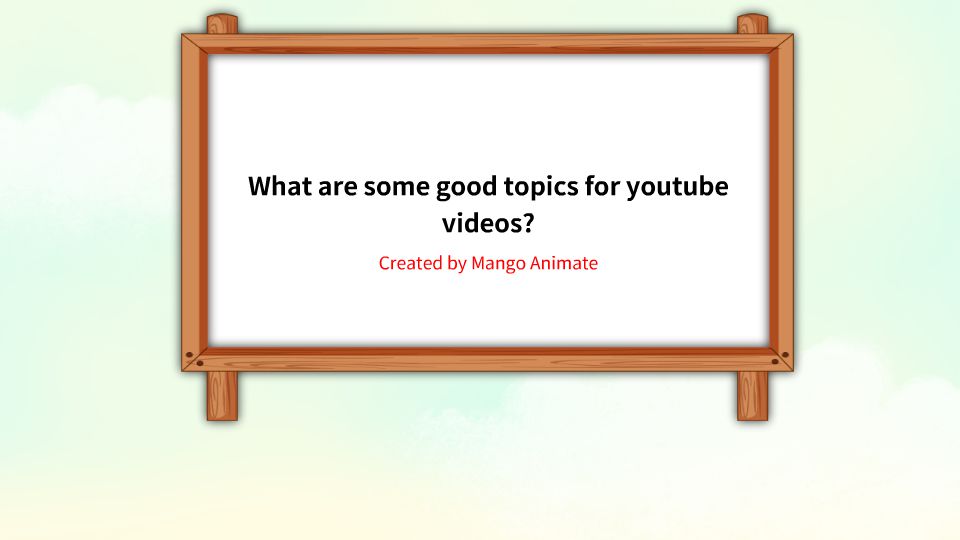 What are some good topics for youtube videos?

Created by Mango Animate